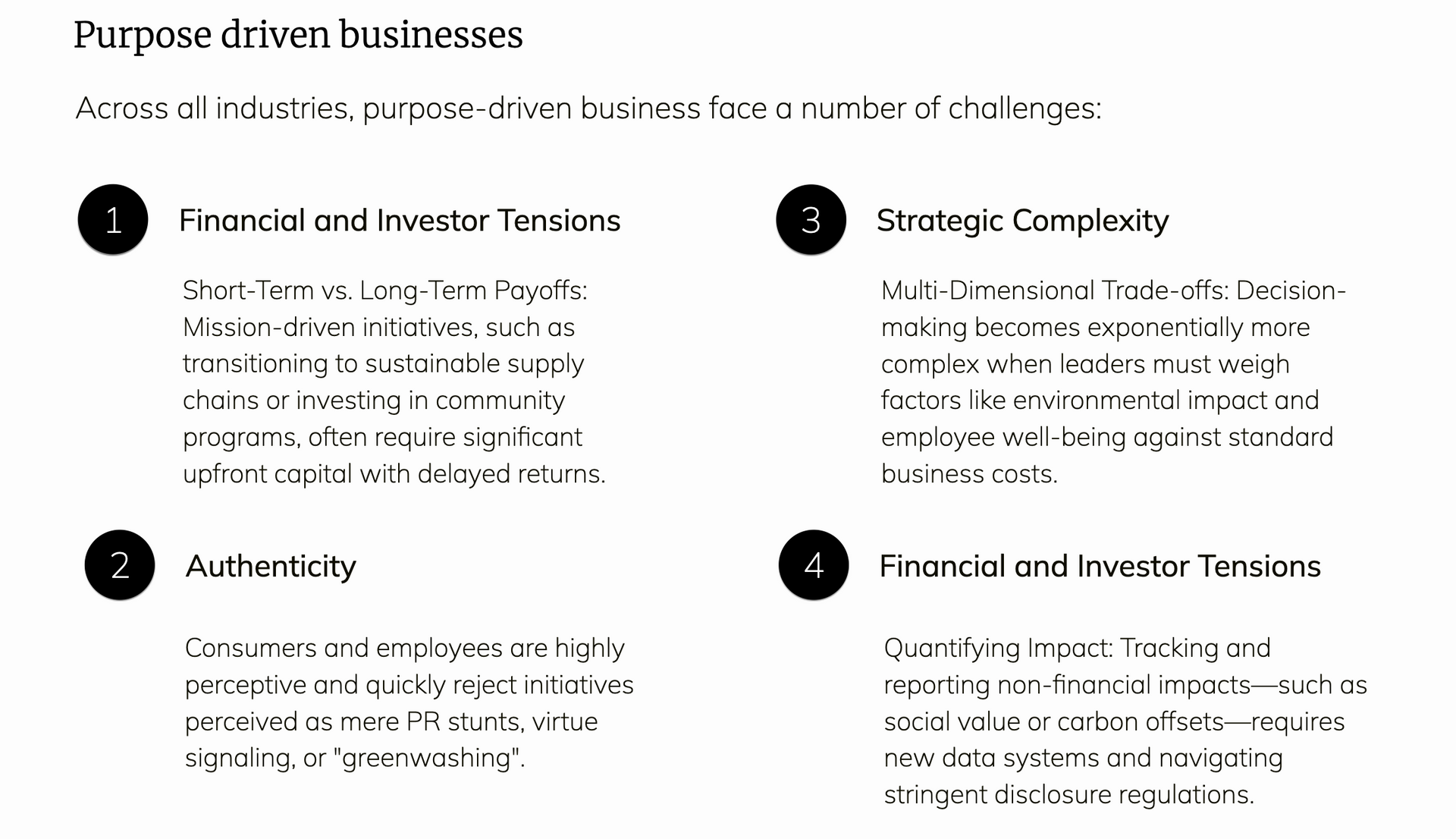 Purpose driven businesses

Across all industries, purpose-driven business face a number of challenges:

1

Financial and Investor Tensions

Short-Term vs. Long-Term Payoffs: Mission-driven initiatives, such as transitioning to sustainable supply chains or investing in community programs, often require significant upfront capital with delayed returns.

2

Authenticity

Consumers and employees are highly perceptive and quickly reject initiatives perceived as mere PR stunts, virtue signaling, or "greenwashing".

3

Strategic Complexity

Multi-Dimensional Trade-offs: Decision-making becomes exponentially more complex when leaders must weigh factors like environmental impact and employee well-being against standard business costs.

4

Financial and Investor Tensions

Quantifying Impact: Tracking and reporting non-financial impacts—such as social value or carbon offsets—requires new data systems and navigating stringent disclosure regulations.